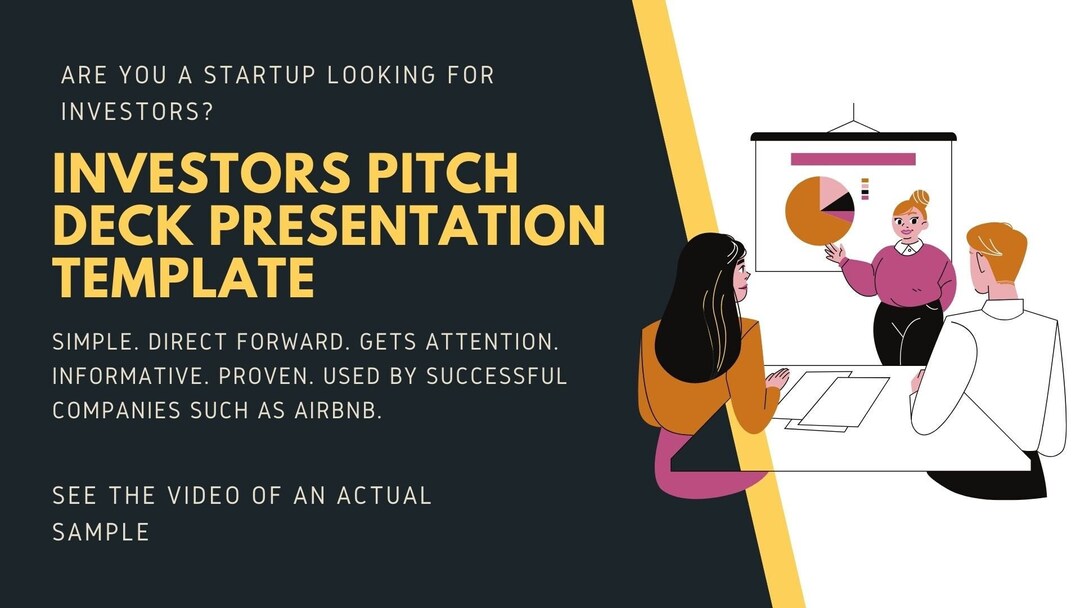 ARE YOU A STARTUP LOOKING FOR INVESTORS?

INVESTORS PITCH DECK PRESENTATION TEMPLATE

SIMPLE. DIRECT FORWARD. GETS ATTENTION. INFORMATIVE. PROVEN. USED BY SUCCESSFUL COMPANIES SUCH AS AIRBNB.

SEE THE VIDEO OF AN ACTUAL SAMPLE